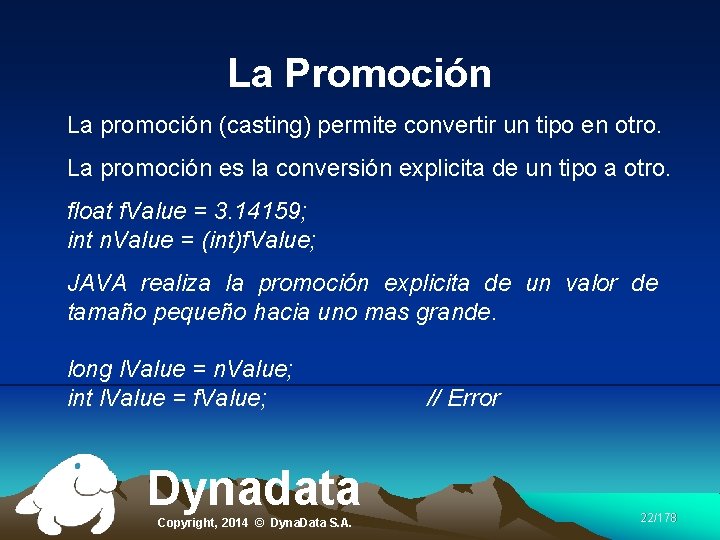 La Promoción

La promoción (casting) permite convertir un tipo en otro.

La promoción es la conversión explicita de un tipo a otro.

float fValue = 3.14159;
int nValue = (int)fValue;

JAVA realiza la promoción explicita de un valor de tamaño pequeño hacia uno mas grande.

long lValue = nValue;
int lValue = fValue; // Error

Dynadata

Copyright, 2014 © DynaData S.A.

22/178